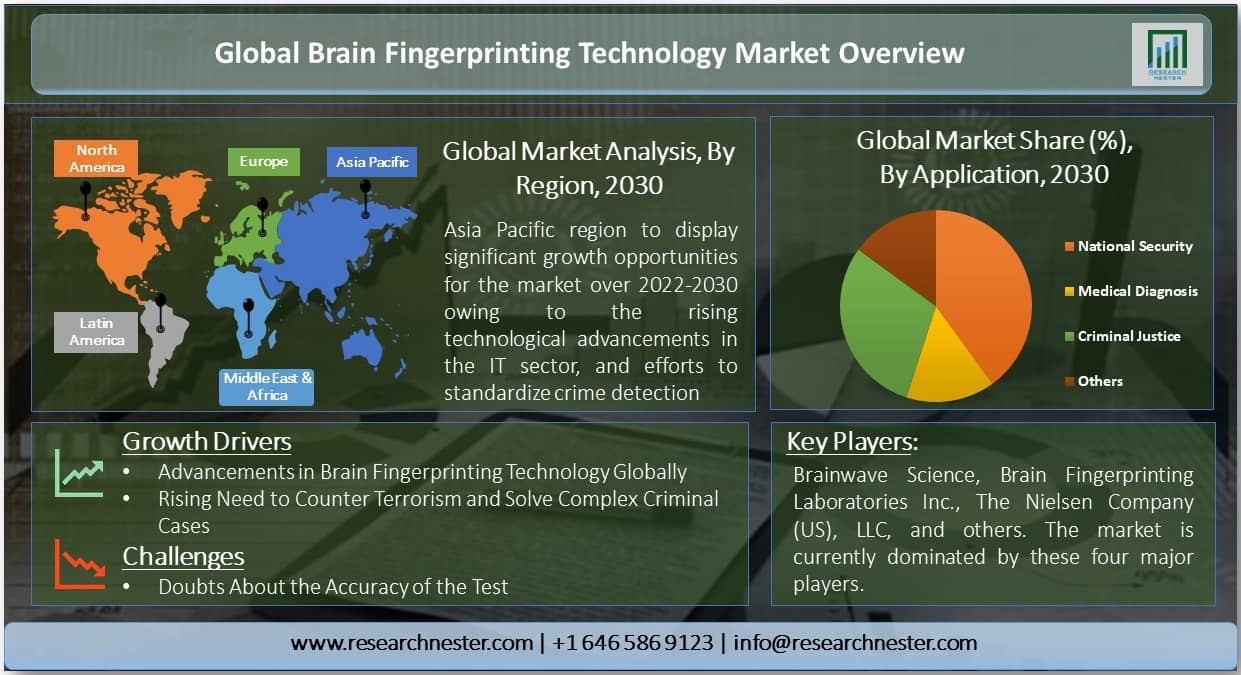 Global Brain Fingerprinting Technology Market Overview

RESEARCH NESTER

North America

Europe

Asia Pacific

Latin America

Middle East & Africa

Global Market Analysis, By Region, 2030

Asia Pacific region to display significant growth opportunities for the market over 2022-2030 owing to the rising technological advancements in the IT sector, and efforts to standardize crime detection

Global Market Share (%), By Application, 2030

National Security

Medical Diagnosis

Criminal Justice

Others

Growth Drivers

• Advancements in Brain Fingerprinting Technology Globally

• Rising Need to Counter Terrorism and Solve Complex Criminal Cases

Challenges

• Doubts About the Accuracy of the Test

Key Players:

Brainwave Science, Brain Fingerprinting Laboratories Inc., The Nielsen Company (US), LLC, and others. The market is currently dominated by these four major players.

www.researchnester.com | +1 646 586 9123 | info@researchnester.com